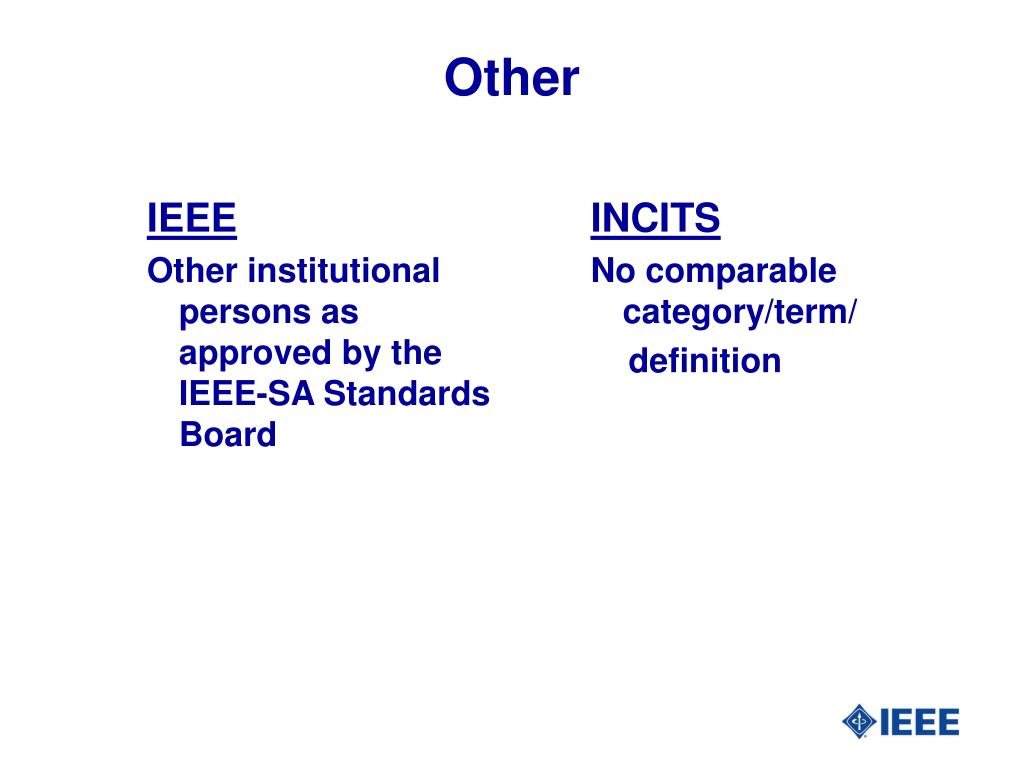 Other

IEEE

Other institutional persons as approved by the IEEE-SA Standards Board

INCITS

No comparable category/term/ definition

IEEE